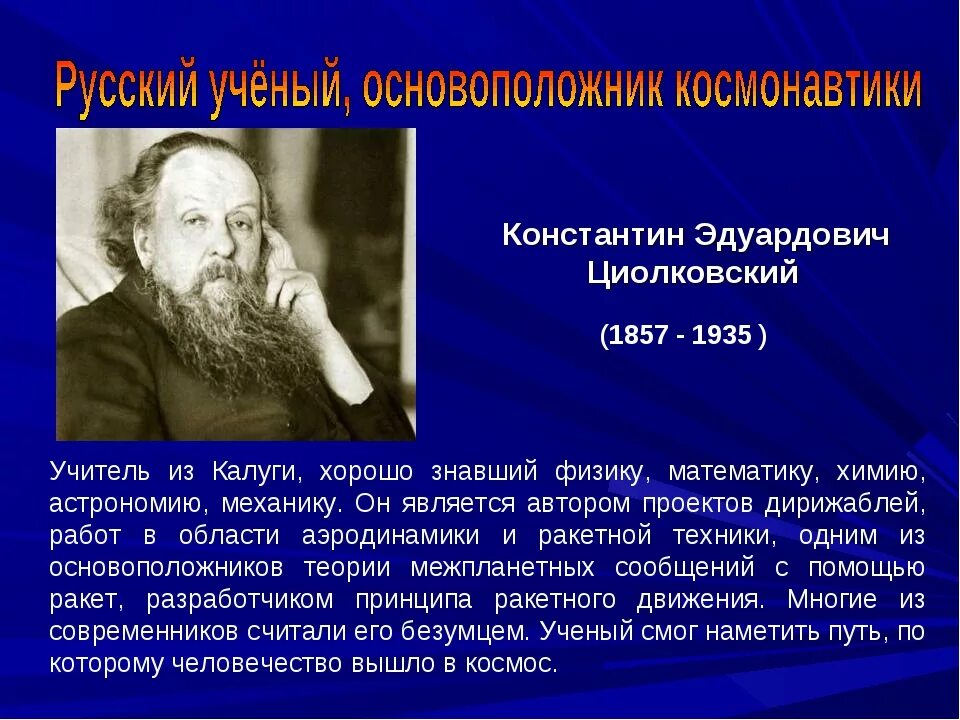 Русский учёный, основоположник космонавтики

Константин Эдуардович Циолковский

(1857 - 1935 )

Учитель из Калуги, хорошо знавший физику, математику, химию, астрономию, механику. Он является автором проектов дирижаблей, работ в области аэродинамики и ракетной техники, одним из основоположников теории межпланетных сообщений с помощью ракет, разработчиком принципа ракетного движения. Многие из современников считали его безумцем. Ученый смог наметить путь, по которому человечество вышло в космос.